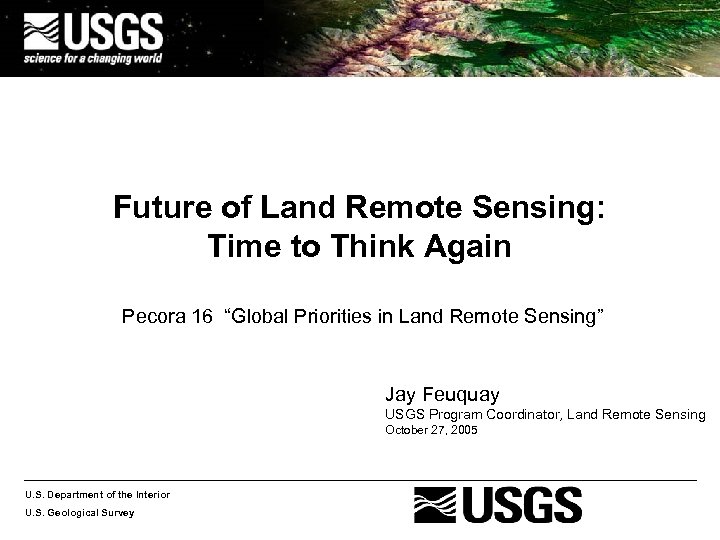 USGS
science for a changing world

Future of Land Remote Sensing: Time to Think Again

Pecora 16 “Global Priorities in Land Remote Sensing”

Jay Feuquay
USGS Program Coordinator, Land Remote Sensing
October 27, 2005

U.S. Department of the Interior
U.S. Geological Survey

USGS